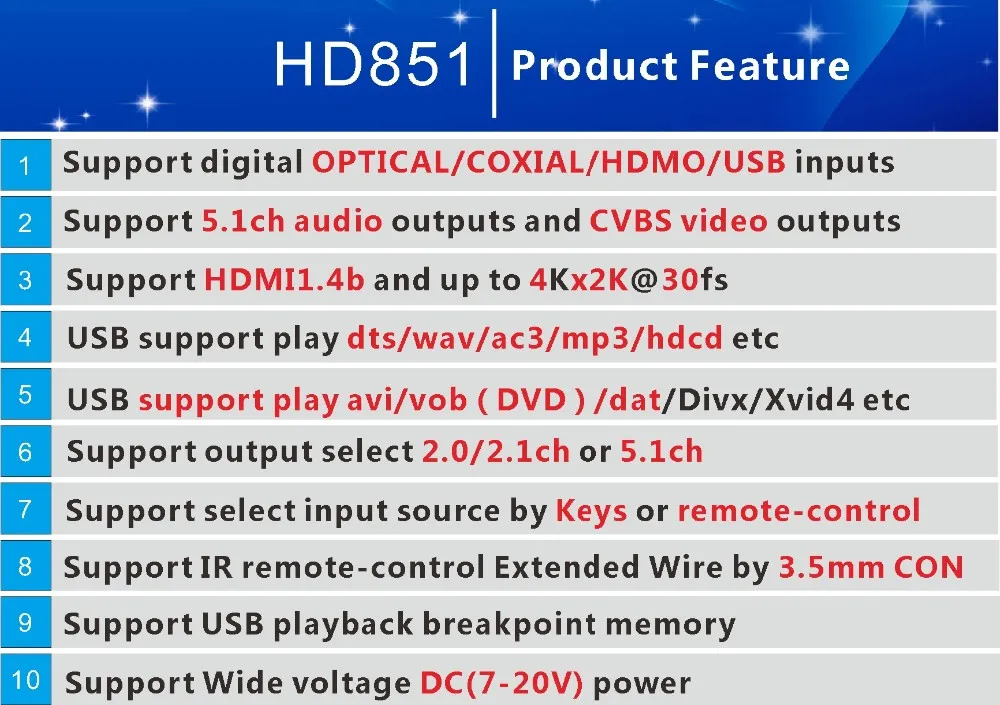 HD851 | Product Feature

1 Support digital OPTICAL/COXIAL/HDMO/USB inputs

2 Support 5.1ch audio outputs and CVBS video outputs

3 Support HDMI1.4b and up to 4Kx2K@30fs

4 USB support play dts/wav/ac3/mp3/hdcd etc

5 USB support play avi/vob ( DVD ) /dat/Divx/Xvid4 etc

6 Support output select 2.0/2.1ch or 5.1ch

7 Support select input source by Keys or remote-control

8 Support IR remote-control Extended Wire by 3.5mm CON

9 Support USB playback breakpoint memory

10 Support Wide voltage DC(7-20V) power